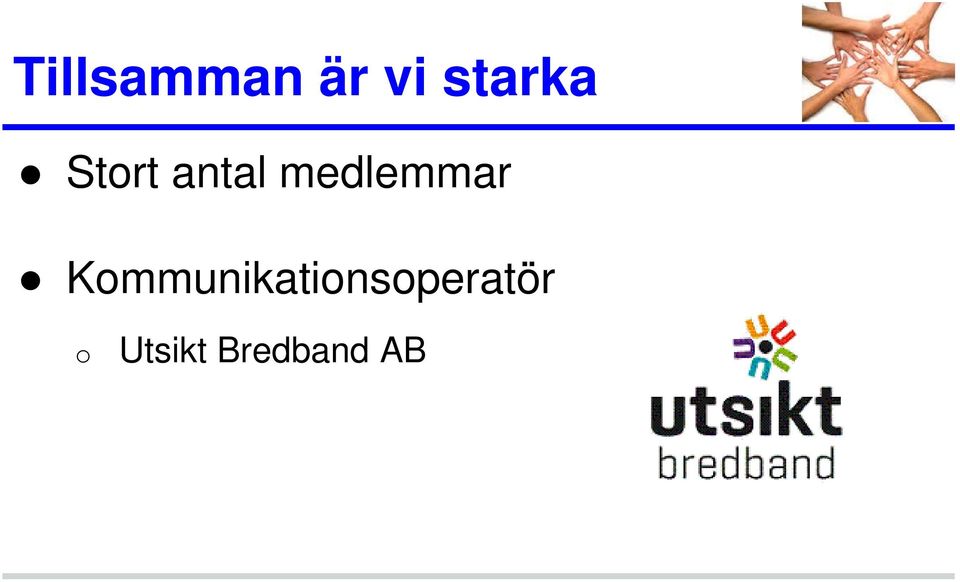 Tillsamman är vi starka

● Stort antal medlemmar

● Kommunikationsoperatör

o Utsikt Bredband AB

utsikt
bredband